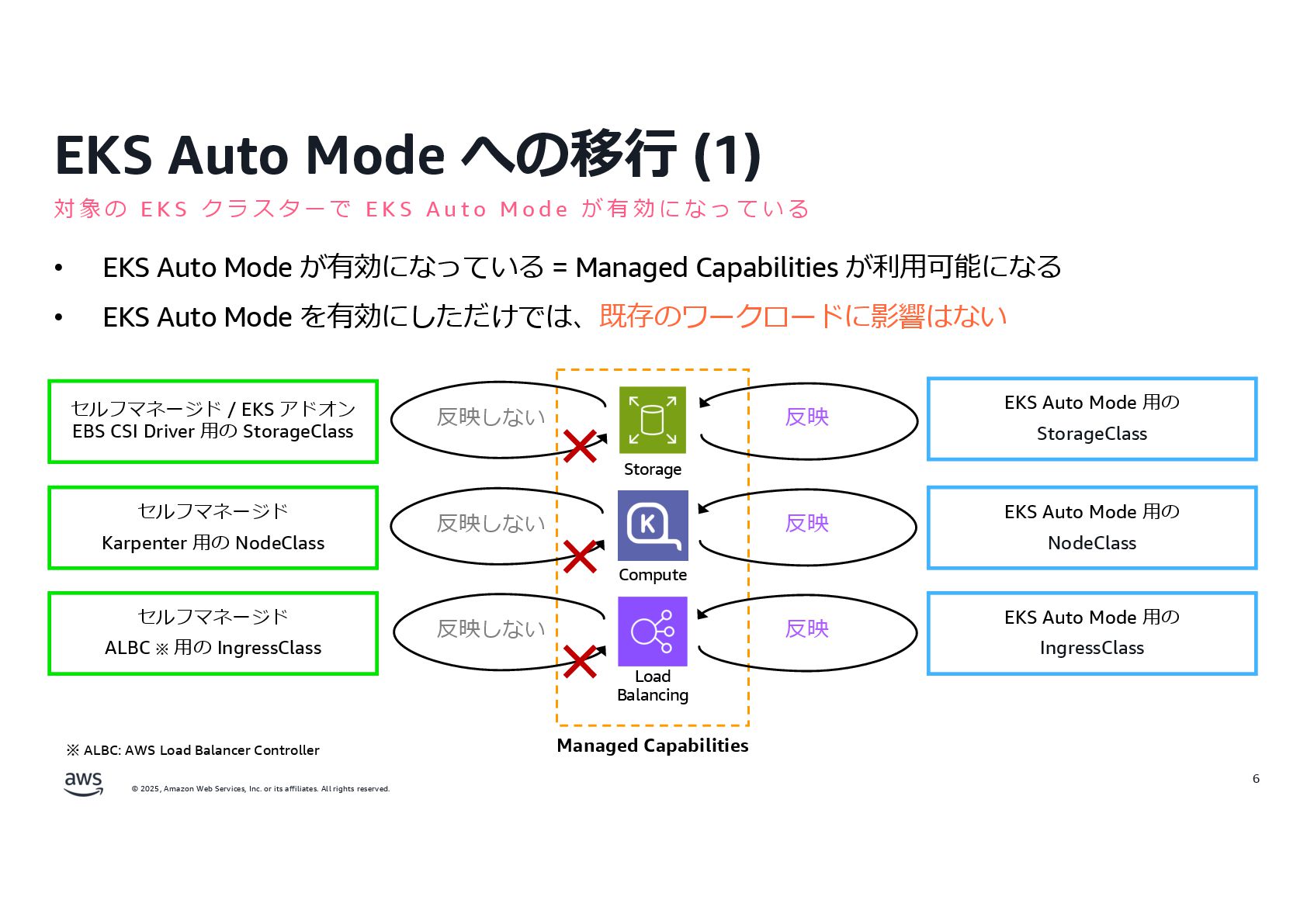 EKS Auto Mode への移行 (1)

対象の EKS クラスターで EKS Auto Mode が有効になっている

• EKS Auto Mode が有効になっている = Managed Capabilities が利用可能になる
• EKS Auto Mode を有効にしただけでは、既存のワークロードに影響はない

セルフマネージド / EKS アドオン EBS CSI Driver 用の StorageClass

反映しない

Storage

反映

EKS Auto Mode 用の StorageClass

セルフマネージド Karpenter 用の NodeClass

反映しない

Compute

反映

EKS Auto Mode 用の NodeClass

セルフマネージド ALBC ※ 用の IngressClass

反映しない

Load Balancing

反映

EKS Auto Mode 用の IngressClass

Managed Capabilities

※ ALBC: AWS Load Balancer Controller

aws

© 2025, Amazon Web Services, Inc. or its affiliates. All rights reserved.

6